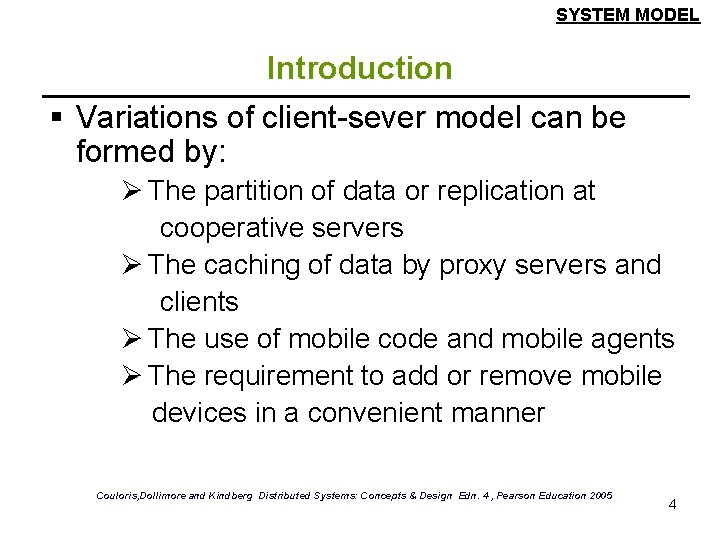 SYSTEM MODEL

Introduction

▪ Variations of client-sever model can be formed by:

➢ The partition of data or replication at cooperative servers

➢ The caching of data by proxy servers and clients

➢ The use of mobile code and mobile agents

➢ The requirement to add or remove mobile devices in a convenient manner

Couloris,Dollimore and Kindberg Distributed Systems: Concepts & Design Edn. 4 , Pearson Education 2005

4